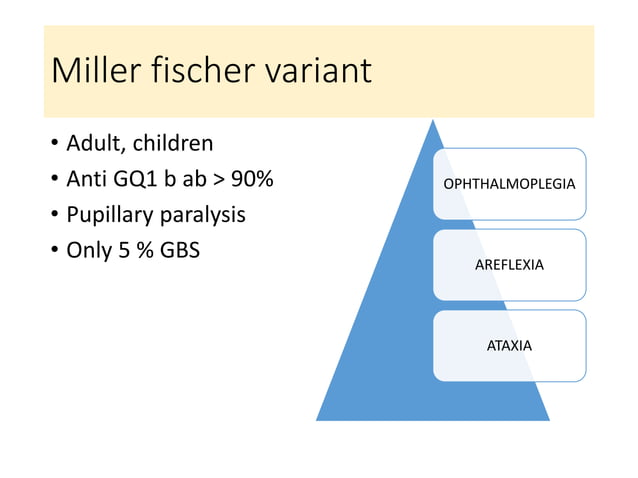 Miller fischer variant

• Adult, children
• Anti GQ1 b ab > 90%
• Pupillary paralysis
• Only 5 % GBS

OPHTHALMOPLEGIA

AREFLEXIA

ATAXIA